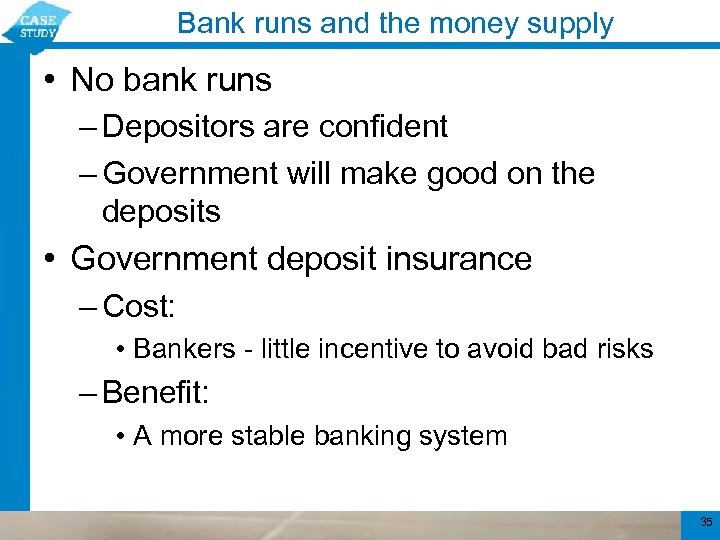 CASE STUDY

Bank runs and the money supply

• No bank runs
– Depositors are confident
– Government will make good on the deposits

• Government deposit insurance
– Cost:
• Bankers - little incentive to avoid bad risks
– Benefit:
• A more stable banking system

35